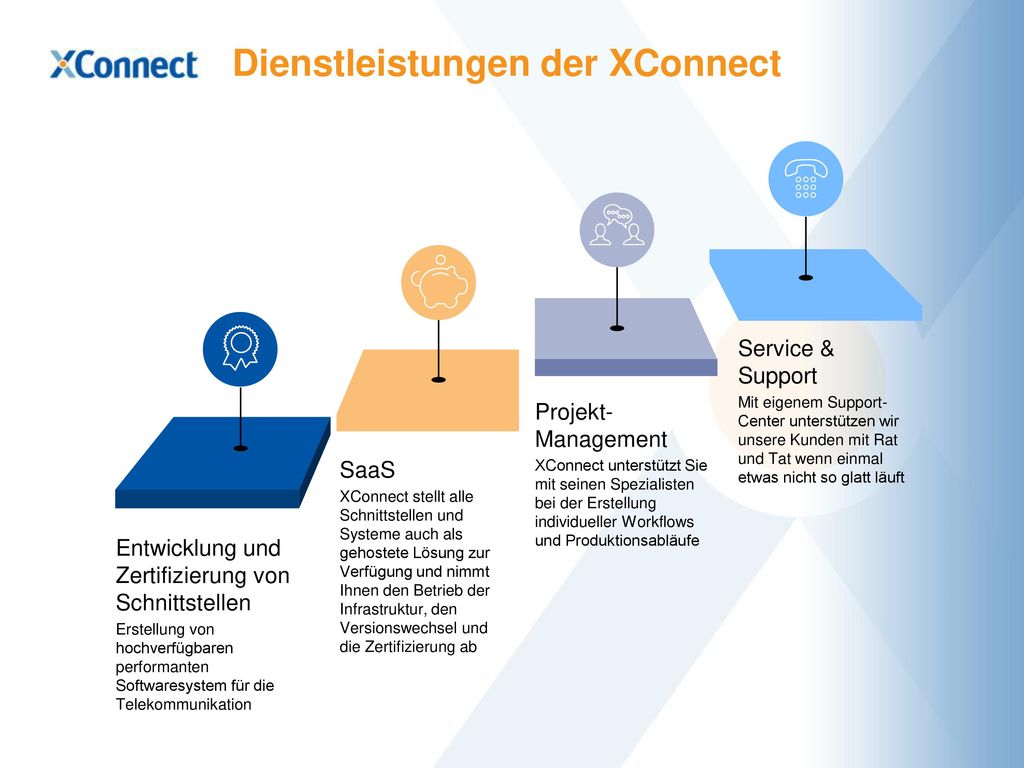 XConnect

Dienstleistungen der XConnect

Entwicklung und Zertifizierung von Schnittstellen

Erstellung von hochverfügbaren performanten Softwaresystem für die Telekommunikation

SaaS

XConnect stellt alle Schnittstellen und Systeme auch als gehostete Lösung zur Verfügung und nimmt Ihnen den Betrieb der Infrastruktur, den Versionswechsel und die Zertifizierung ab

Projekt-Management

XConnect unterstützt Sie mit seinen Spezialisten bei der Erstellung individueller Workflows und Produktionsabläufe

Service & Support

Mit eigenem Support-Center unterstützen wir unsere Kunden mit Rat und Tat wenn einmal etwas nicht so glatt läuft